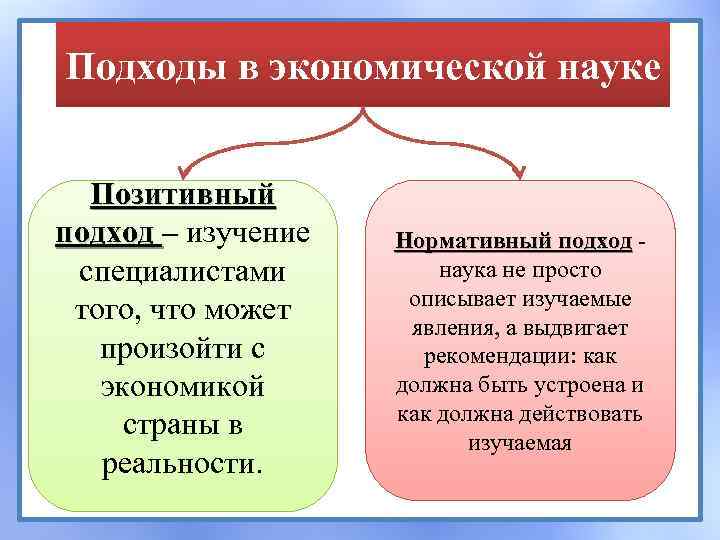 Подходы в экономической науке

Позитивный подход – изучение специалистами того, что может произойти с экономикой страны в реальности.

Нормативный подход - наука не просто описывает изучаемые явления, а выдвигает рекомендации: как должна быть устроена и как должна действовать изучаемая